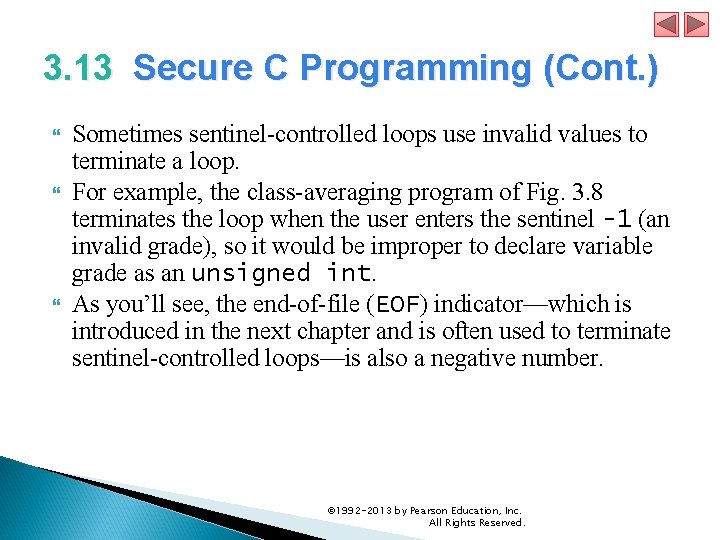 3.13 Secure C Programming (Cont.)

Sometimes sentinel-controlled loops use invalid values to terminate a loop.

For example, the class-averaging program of Fig. 3.8 terminates the loop when the user enters the sentinel -1 (an invalid grade), so it would be improper to declare variable grade as an unsigned int.

As you'll see, the end-of-file (EOF) indicator—which is introduced in the next chapter and is often used to terminate sentinel-controlled loops—is also a negative number.

©1992-2013 by Pearson Education, Inc. All Rights Reserved.